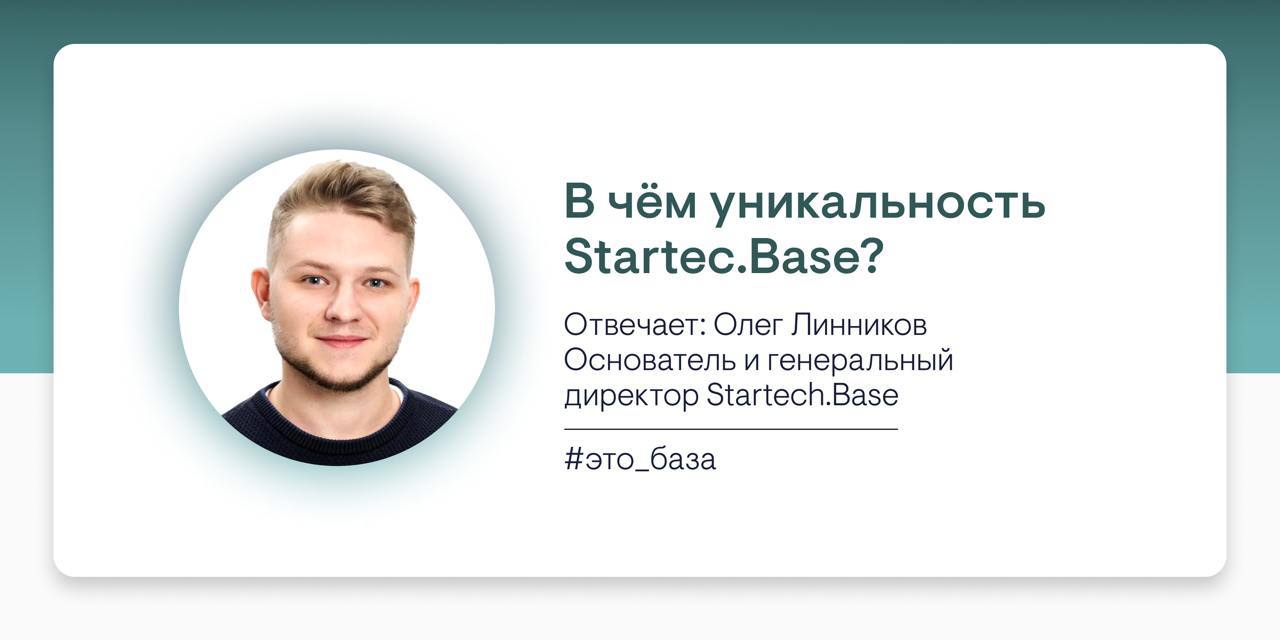 В чём уникальность Startec.Base?

Отвечает: Олег Линников
Основатель и генеральный директор Startech.Base

#это_база